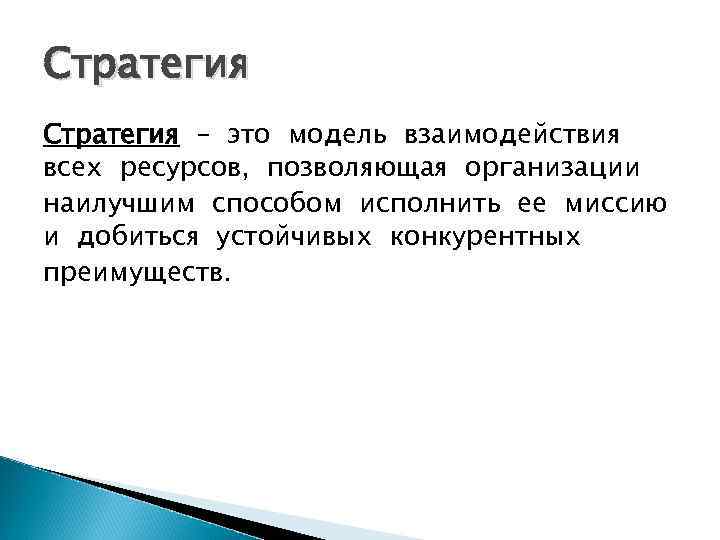 Стратегия

Стратегия – это модель взаимодействия всех ресурсов, позволяющая организации наилучшим способом исполнить ее миссию и добиться устойчивых конкурентных преимуществ.